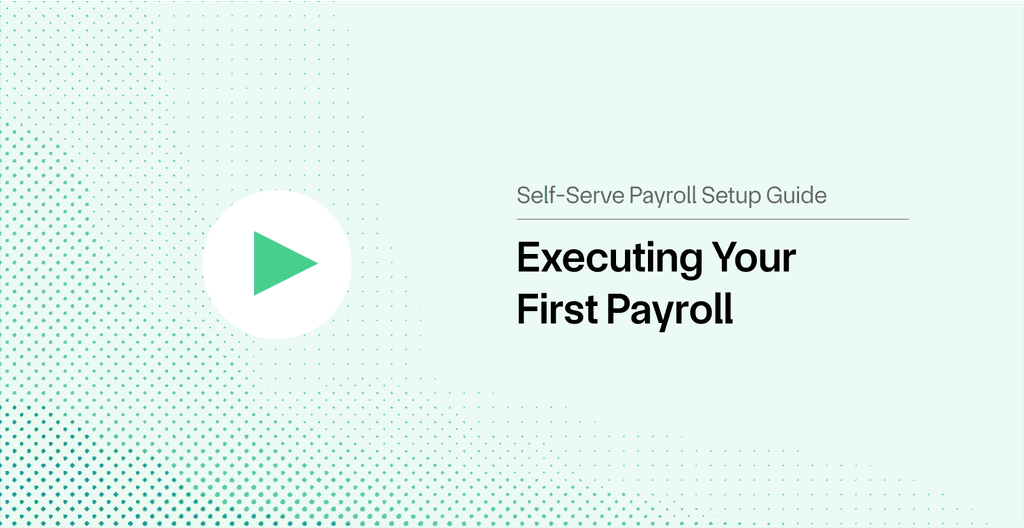 Self-Serve Payroll Setup Guide

Executing Your First Payroll